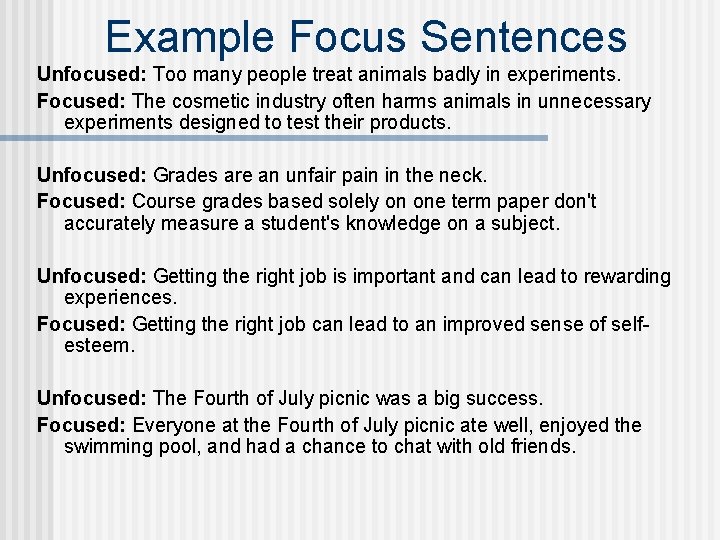 Example Focus Sentences

Unfocused: Too many people treat animals badly in experiments.

Focused: The cosmetic industry often harms animals in unnecessary experiments designed to test their products.

Unfocused: Grades are an unfair pain in the neck.

Focused: Course grades based solely on one term paper don't accurately measure a student's knowledge on a subject.

Unfocused: Getting the right job is important and can lead to rewarding experiences.

Focused: Getting the right job can lead to an improved sense of self-esteem.

Unfocused: The Fourth of July picnic was a big success.

Focused: Everyone at the Fourth of July picnic ate well, enjoyed the swimming pool, and had a chance to chat with old friends.